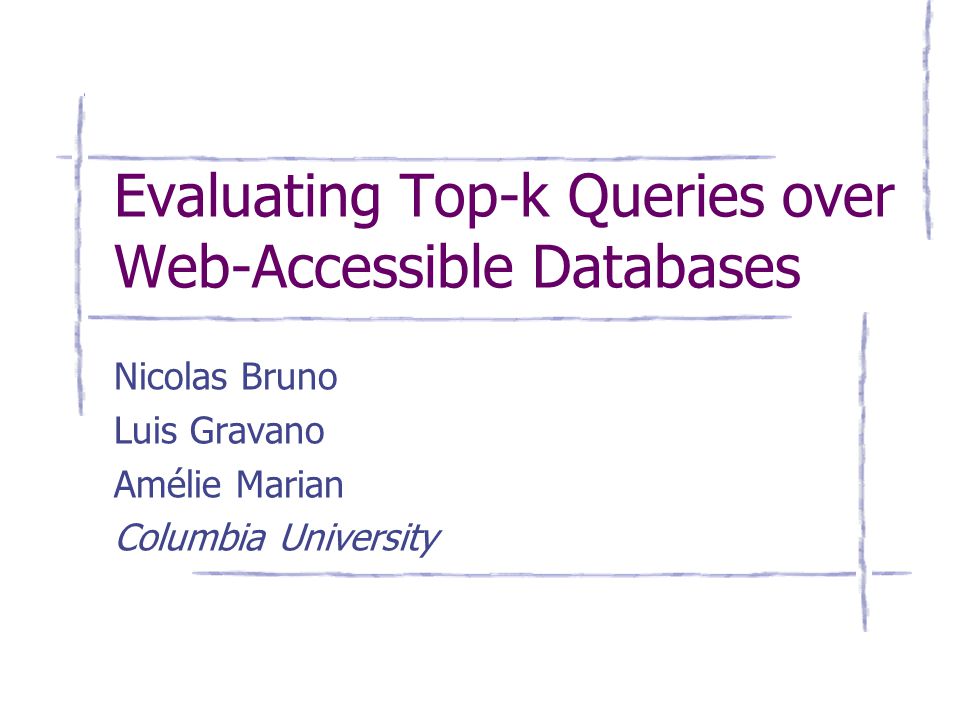 Evaluating Top-k Queries over Web-Accessible Databases

Nicolas Bruno
Luis Gravano
Amélie Marian
Columbia University